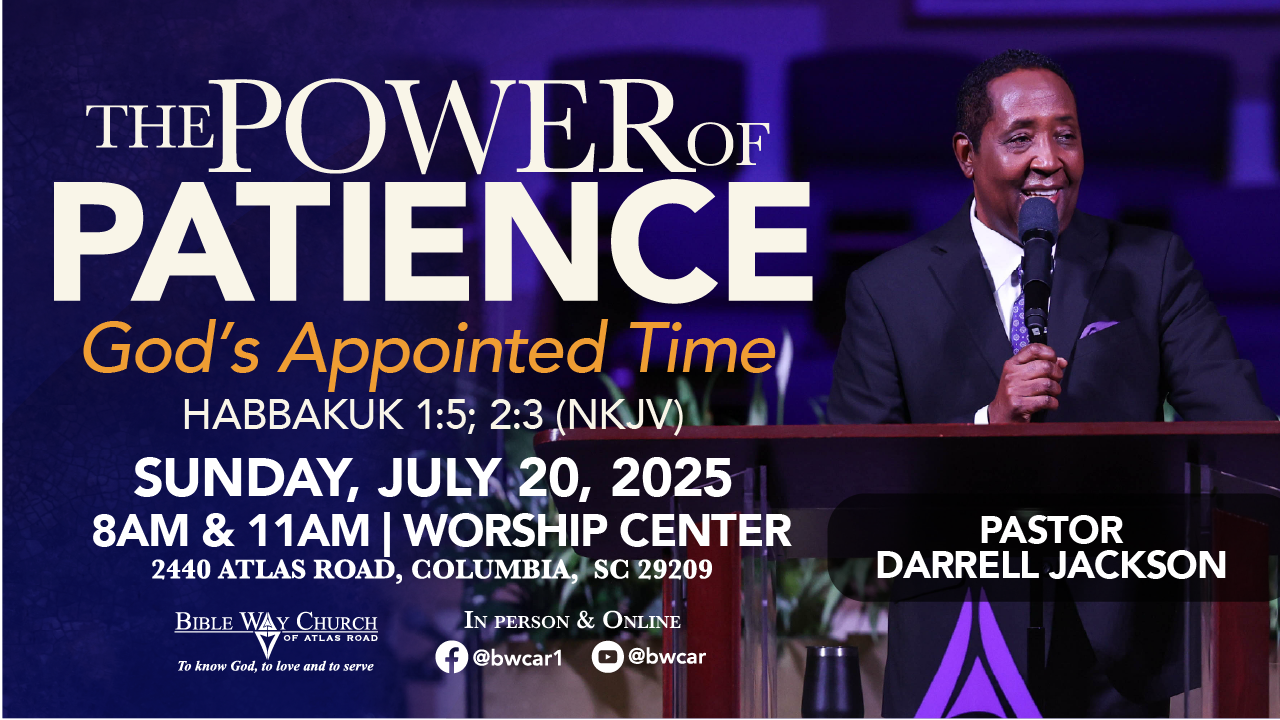 THE POWER OF PATIENCE

God's Appointed Time

HABBAKUK 1:5; 2:3 (NKJV)

SUNDAY, JULY 20, 2025

8AM & 11AM | WORSHIP CENTER

2440 ATLAS ROAD, COLUMBIA, SC 29209

BIBLE WAY CHURCH OF ATLAS ROAD

To know God, to love and to serve

IN PERSON & ONLINE

@bwcar1 @bwcar

PASTOR DARRELL JACKSON